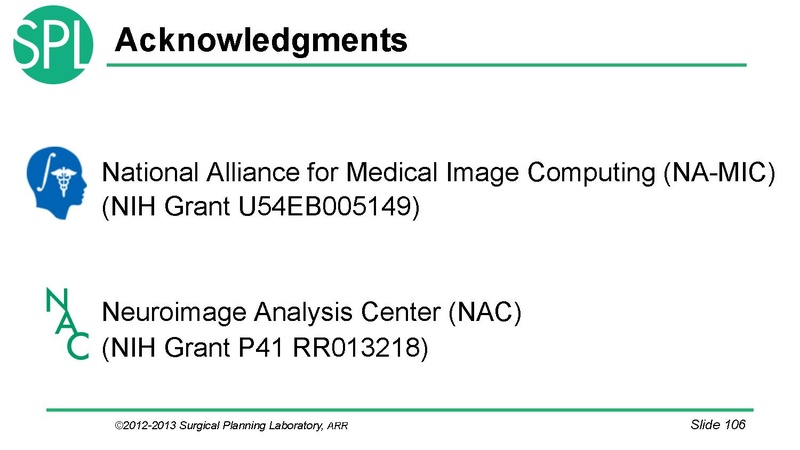 SPL

Acknowledgments

National Alliance for Medical Image Computing (NA-MIC) (NIH Grant U54EB005149)

NAC

Neuroimage Analysis Center (NAC) (NIH Grant P41 RR013218)

©2012-2013 Surgical Planning Laboratory, ARR

Slide 106